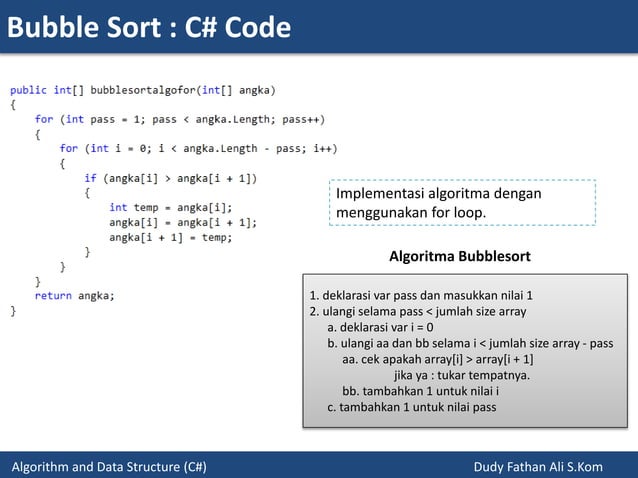 Bubble Sort : C# Code

public int[] bubblesortalgofor(int[] angka)
{
    for (int pass = 1; pass < angka.Length; pass++)
    {
        for (int i = 0; i < angka.Length - pass; i++)
        {
            if (angka[i] > angka[i + 1])
            {
                int temp = angka[i];
                angka[i] = angka[i + 1];
                angka[i + 1] = temp;
            }
        }
    }
    return angka;
}

Implementasi algoritma dengan menggunakan for loop.

Algoritma Bubblesort

1. deklarasi var pass dan masukkan nilai 1
2. ulangi selama pass < jumlah size array
a. deklarasi var i = 0
b. ulangi aa dan bb selama i < jumlah size array - pass
aa. cek apakah array[i] > array[i + 1]
jika ya : tukar tempatnya.
bb. tambahkan 1 untuk nilai i
c. tambahkan 1 untuk nilai pass

Algorithm and Data Structure (C#)
Dudy Fathan Ali S.Kom